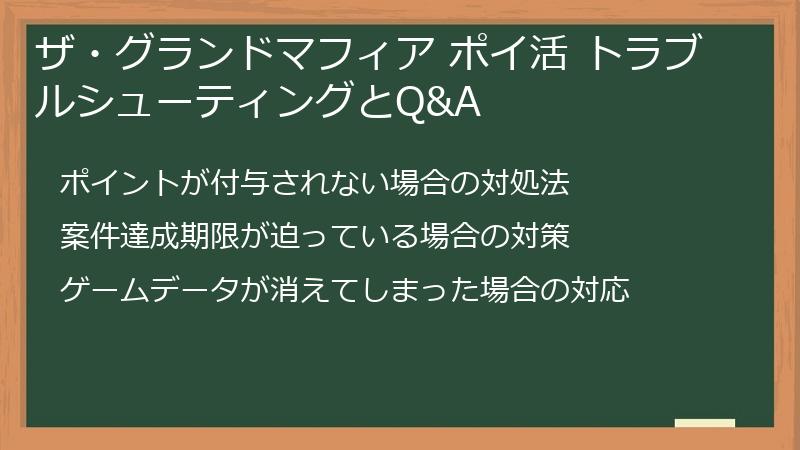 ザ・グランドマフィア ポイ活 トラブルシューティングとQ&A

ポイントが付与されない場合の対処法

案件達成期限が迫っている場合の対策

ゲームデータが消えてしまった場合の対応